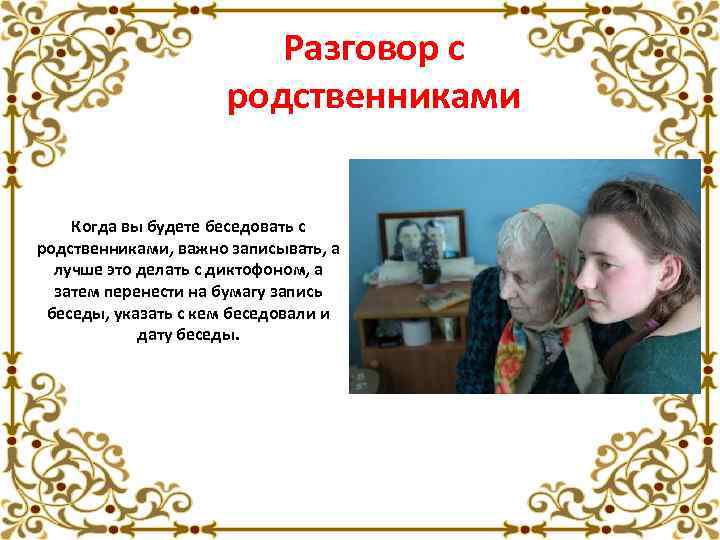 Разговор с родственниками

Когда вы будете беседовать с родственниками, важно записывать, а лучше это делать с диктофоном, а затем перенести на бумагу запись беседы, указать с кем беседовали и дату беседы.